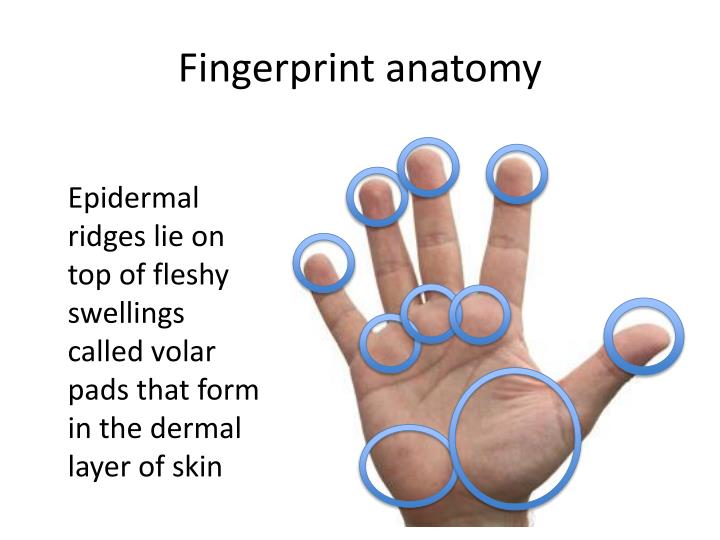 Fingerprint anatomy

Epidermal ridges lie on top of fleshy swellings called volar pads that form in the dermal layer of skin